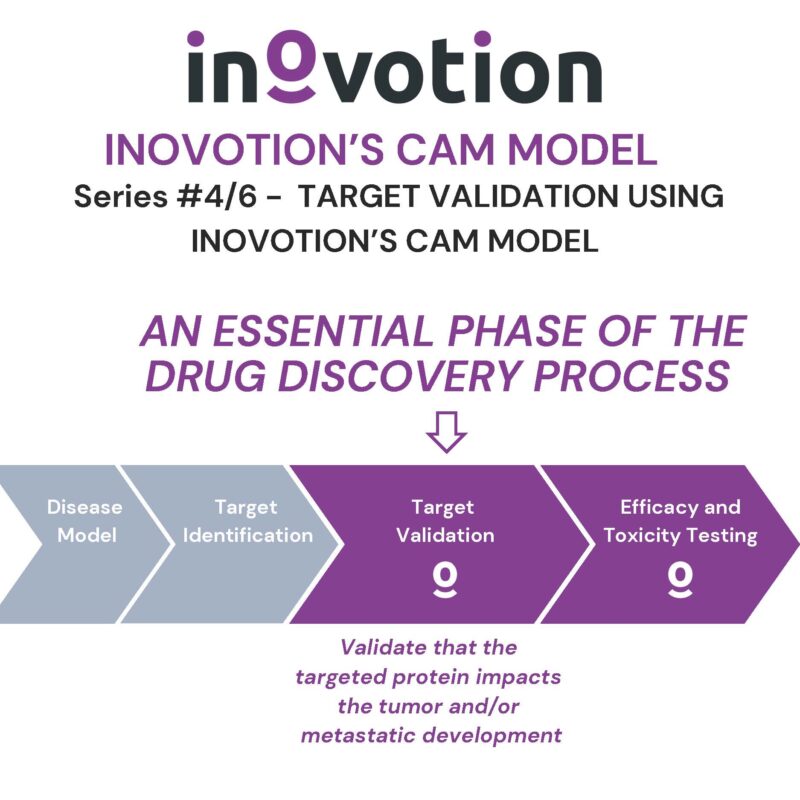 inovotion

INOVOTION'S CAM MODEL

Series #4/6 - TARGET VALIDATION USING INOVOTION'S CAM MODEL

AN ESSENTIAL PHASE OF THE DRUG DISCOVERY PROCESS

Disease Model

Target Identification

Target Validation

Efficacy and Toxicity Testing

Validate that the targeted protein impacts the tumor and/or metastatic development